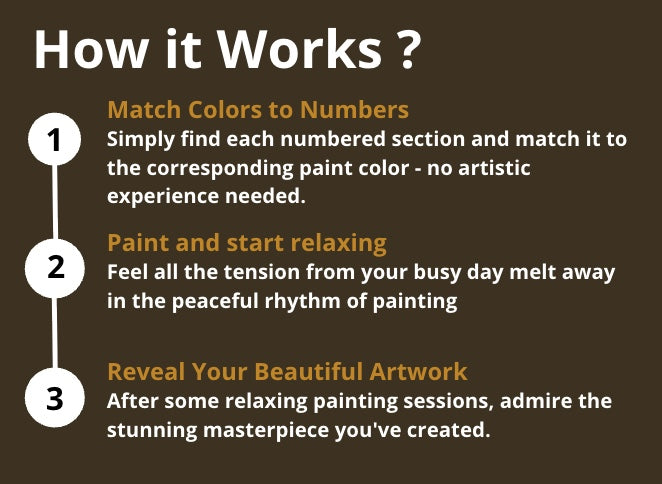 How it Works ?

1

Match Colors to Numbers

Simply find each numbered section and match it to the corresponding paint color - no artistic experience needed.

2

Paint and start relaxing

Feel all the tension from your busy day melt away in the peaceful rhythm of painting

3

Reveal Your Beautiful Artwork

After some relaxing painting sessions, admire the stunning masterpiece you've created.